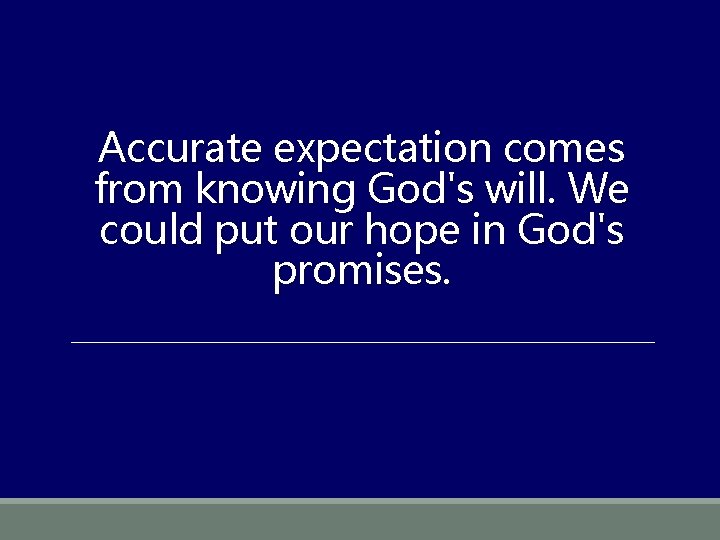 Accurate expectation comes from knowing God's will. We could put our hope in God's promises.